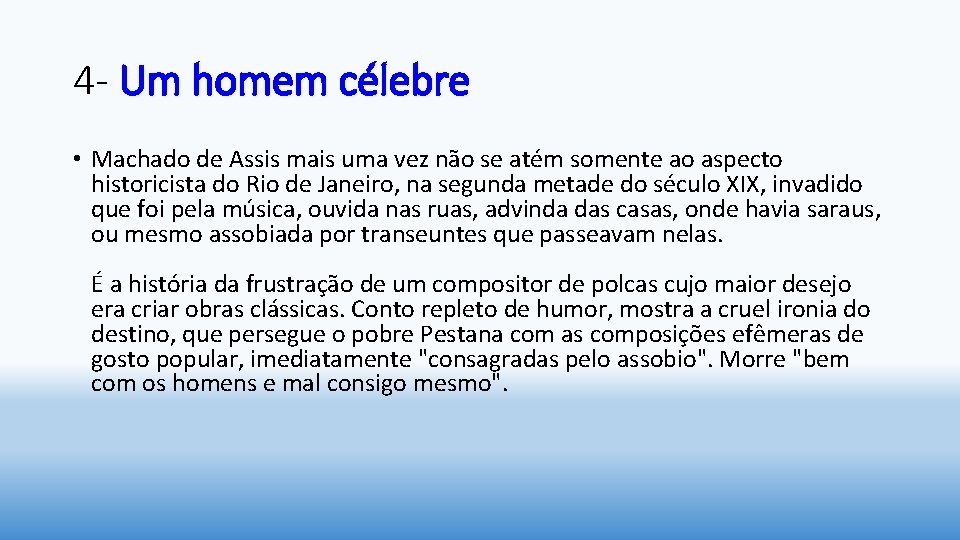 4- Um homem célebre

• Machado de Assis mais uma vez não se atém somente ao aspecto historicista do Rio de Janeiro, na segunda metade do século XIX, invadido que foi pela música, ouvida nas ruas, advinda das casas, onde havia saraus, ou mesmo assobiada por transeuntes que passeavam nelas.

É a história da frustração de um compositor de polcas cujo maior desejo era criar obras clássicas. Conto repleto de humor, mostra a cruel ironia do destino, que persegue o pobre Pestana com as composições efêmeras de gosto popular, imediatamente "consagradas pelo assobio". Morre "bem com os homens e mal consigo mesmo".